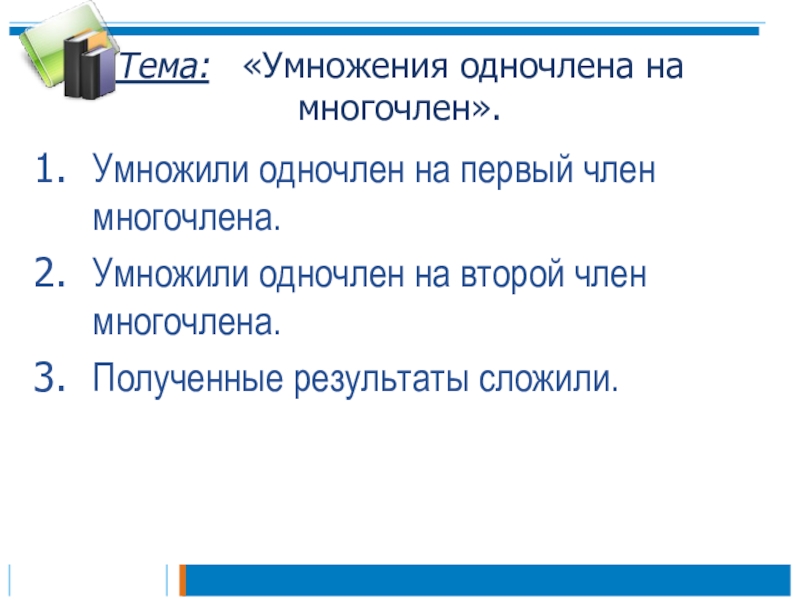 Тема: «Умножения одночлена на многочлен».

1. Умножили одночлен на первый член многочлена.
2. Умножили одночлен на второй член многочлена.
3. Полученные результаты сложили.